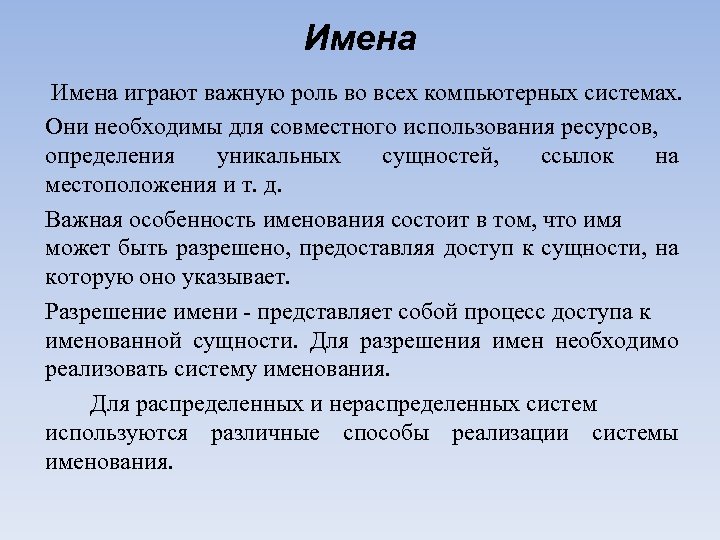 Имена

Имена играют важную роль во всех компьютерных системах.

Они необходимы для совместного использования ресурсов, определения уникальных сущностей, ссылок на местоположения и т. д.

Важная особенность именования состоит в том, что имя может быть разрешено, предоставляя доступ к сущности, на которую оно указывает.

Разрешение имени - представляет собой процесс доступа к именованной сущности. Для разрешения имен необходимо реализовать систему именования.

Для распределенных и нераспределенных систем используются различные способы реализации системы именования.